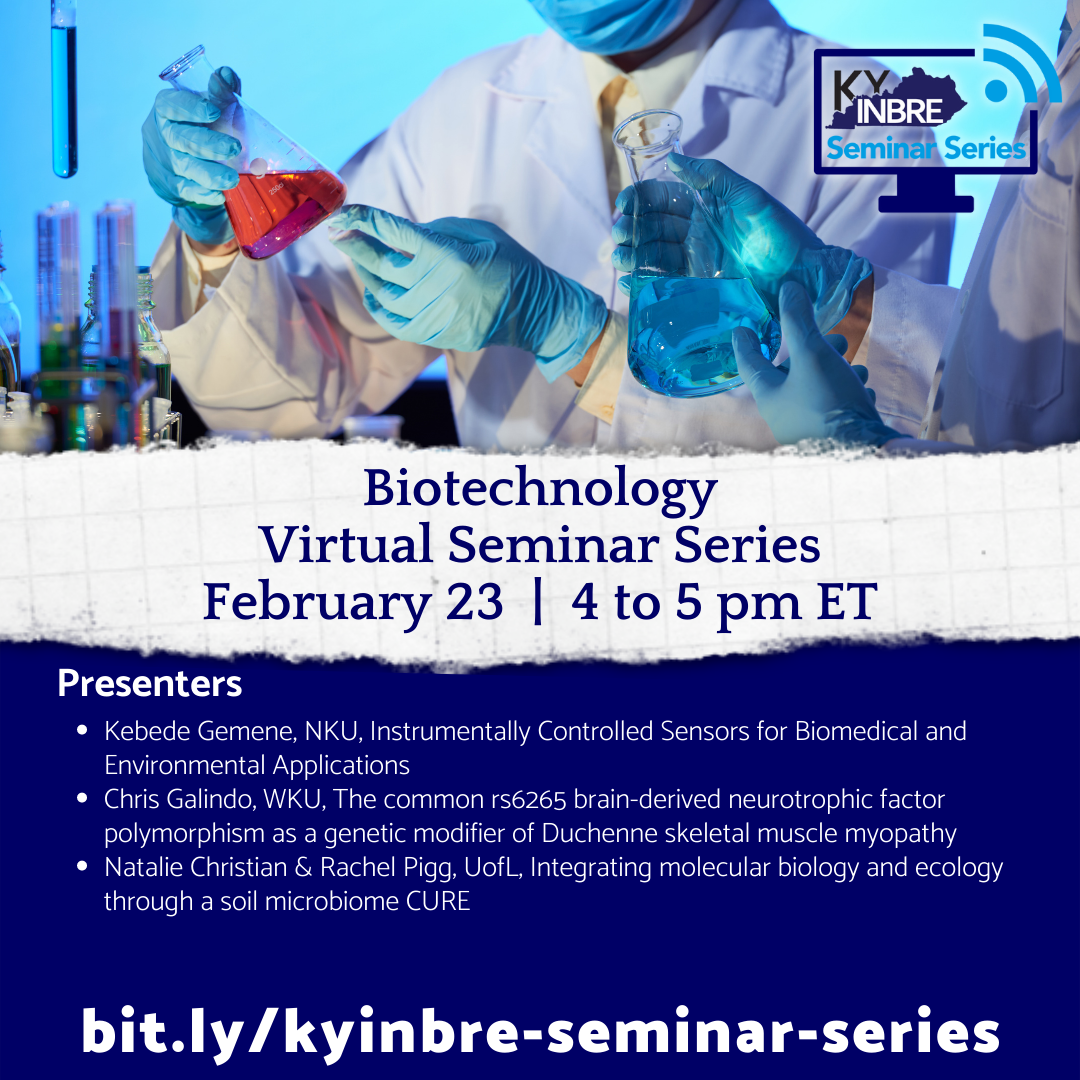 KY INBRE Seminar Series

Biotechnology
Virtual Seminar Series
February 23 | 4 to 5 pm ET

Presenters

- Kebede Gemene, NKU, Instrumentally Controlled Sensors for Biomedical and Environmental Applications
- Chris Galindo, WKU, The common rs6265 brain-derived neurotrophic factor polymorphism as a genetic modifier of Duchenne skeletal muscle myopathy
- Natalie Christian & Rachel Pigg, UofL, Integrating molecular biology and ecology through a soil microbiome CURE

bit.ly/kyinbre-seminar-series